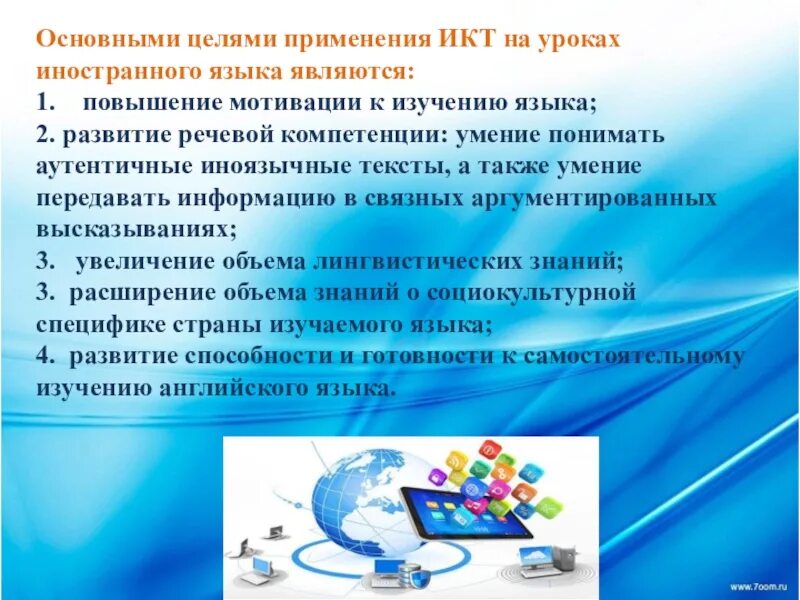 Основными целями применения ИКТ на уроках иностранного языка являются:

1. повышение мотивации к изучению языка;

2. развитие речевой компетенции: умение понимать аутентичные иноязычные тексты, а также умение передавать информацию в связных аргументированных высказываниях;

3. увеличение объема лингвистических знаний;

3. расширение объема знаний о социокультурной специфике страны изучаемого языка;

4. развитие способности и готовности к самостоятельному изучению английского языка.

www.7oom.ru